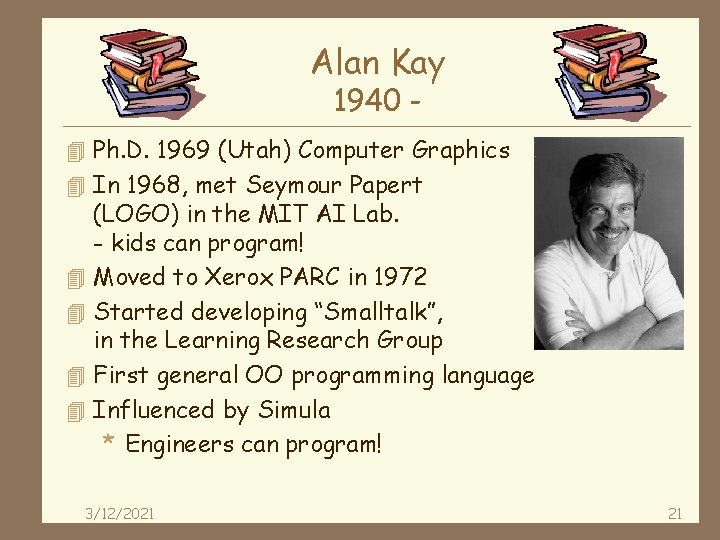 Alan Kay
1940 -

Ph.D. 1969 (Utah) Computer Graphics

In 1968, met Seymour Papert (LOGO) in the MIT AI Lab.
- kids can program!

Moved to Xerox PARC in 1972

Started developing “Smalltalk”, in the Learning Research Group

First general OO programming language

Influenced by Simula

* Engineers can program!

3/12/2021

21